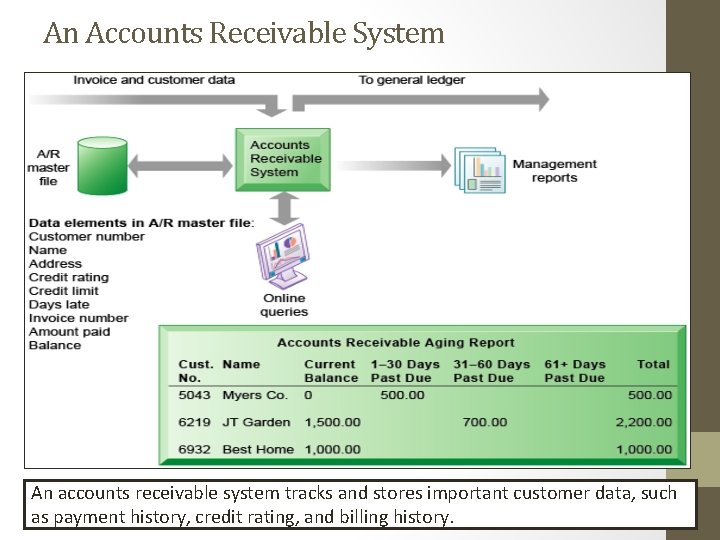 An Accounts Receivable System

Invoice and customer data

To general ledger

A/R master file

Accounts Receivable System

Management reports

Data elements in A/R master file:
Customer number
Name
Address
Credit rating
Credit limit
Days late
Invoice number
Amount paid
Balance

Online queries

Accounts Receivable Aging Report

| Cust. No. | Name | Current Balance | 1–30 Days Past Due | 31–60 Days Past Due | 61+ Days Past Due | Total |
|---|---|---|---|---|---|---|
| 5043 | Myers Co. | 0 | 500.00 | | | 500.00 |
| 6219 | JT Garden | 1,500.00 | | 700.00 | | 2,200.00 |
| 6932 | Best Home | 1,000.00 | | | | 1,000.00 |

An accounts receivable system tracks and stores important customer data, such as payment history, credit rating, and billing history.